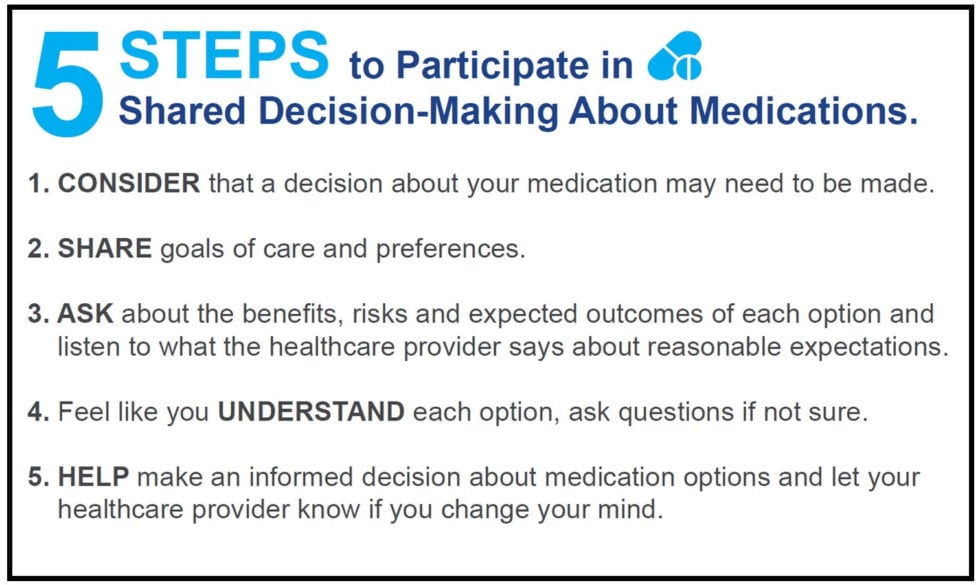 5 STEPS to Participate in Shared Decision-Making About Medications.

1. CONSIDER that a decision about your medication may need to be made.

2. SHARE goals of care and preferences.

3. ASK about the benefits, risks and expected outcomes of each option and listen to what the healthcare provider says about reasonable expectations.

4. Feel like you UNDERSTAND each option, ask questions if not sure.

5. HELP make an informed decision about medication options and let your healthcare provider know if you change your mind.